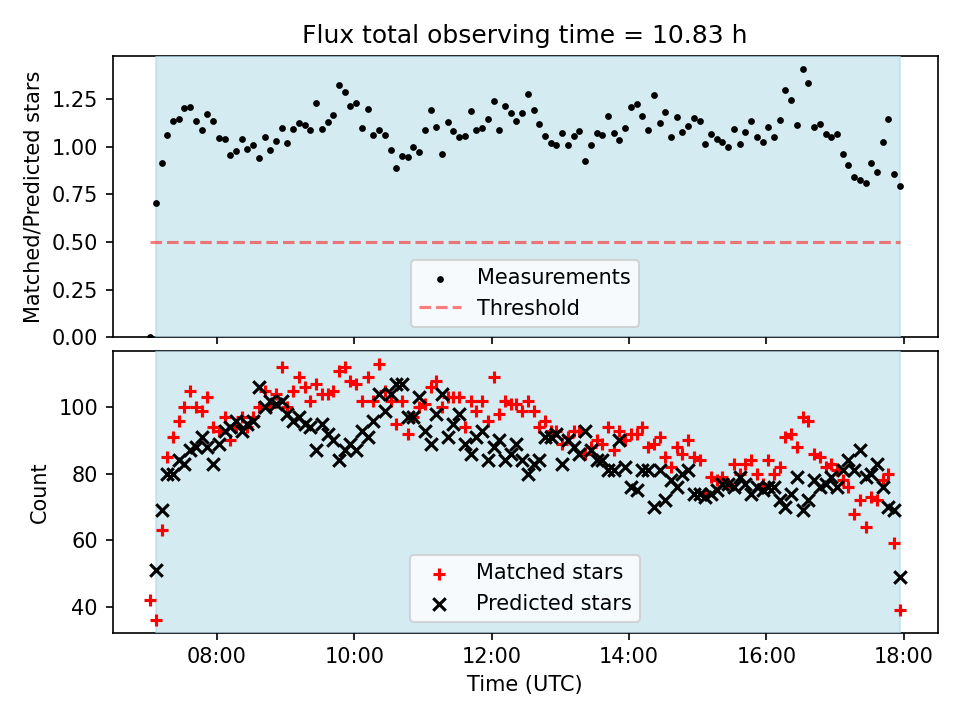 Flux total observing time = 10.83 h

Matched/Predicted stars

1.25
1.00
0.75
0.50
0.25
0.00

Measurements
Threshold

Count

100
80
60
40

Matched stars
Predicted stars

08:00
10:00
12:00
14:00
16:00
18:00

Time (UTC)